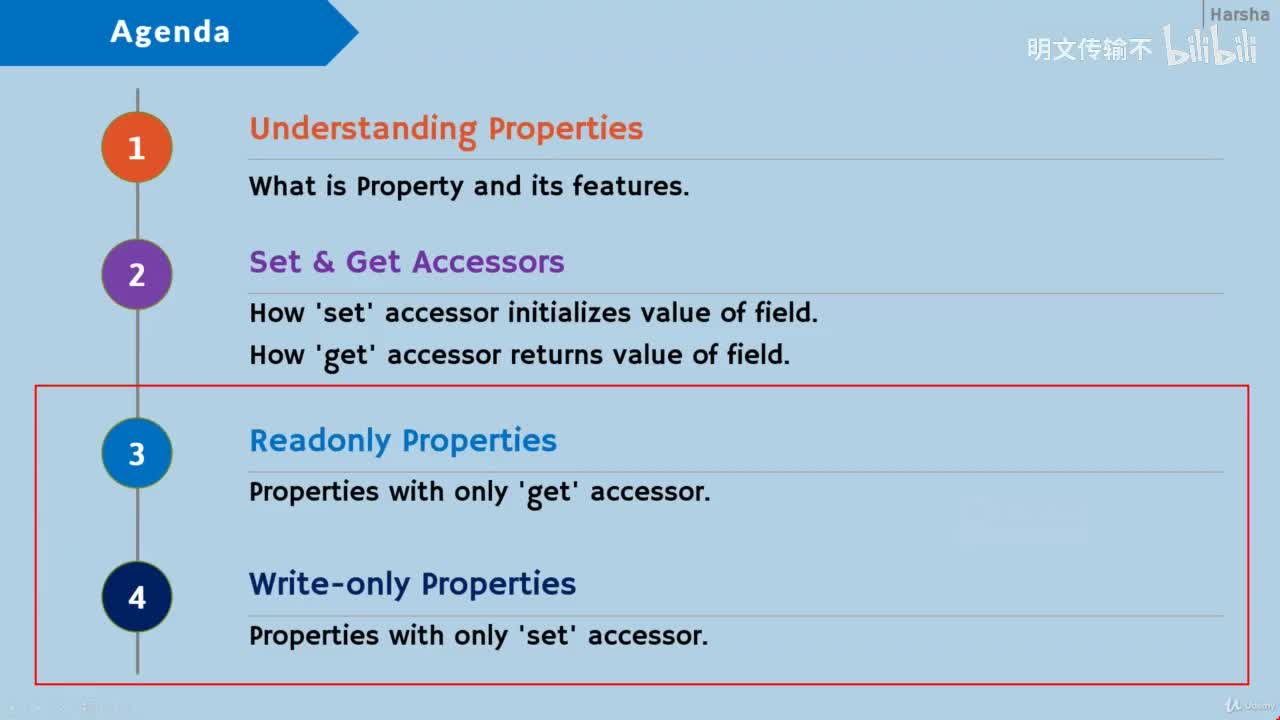 Agenda

Harsha

明文传输不 bilibili

1

Understanding Properties

What is Property and its features.

2

Set & Get Accessors

How 'set' accessor initializes value of field.

How 'get' accessor returns value of field.

3

Readonly Properties

Properties with only 'get' accessor.

4

Write-only Properties

Properties with only 'set' accessor.

Udemy